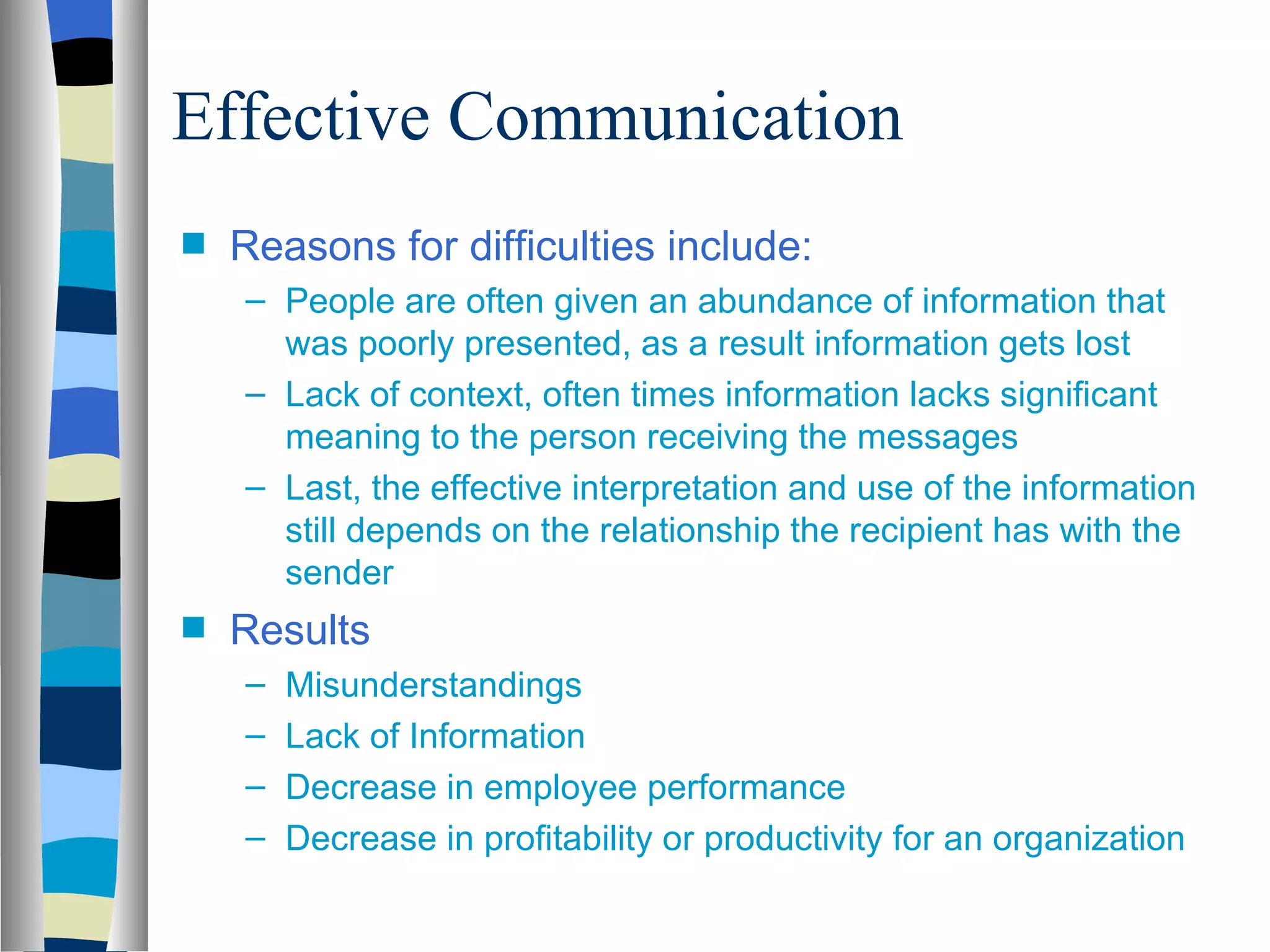 Effective Communication

■ Reasons for difficulties include:
– People are often given an abundance of information that was poorly presented, as a result information gets lost
– Lack of context, often times information lacks significant meaning to the person receiving the messages
– Last, the effective interpretation and use of the information still depends on the relationship the recipient has with the sender

■ Results
– Misunderstandings
– Lack of Information
– Decrease in employee performance
– Decrease in profitability or productivity for an organization